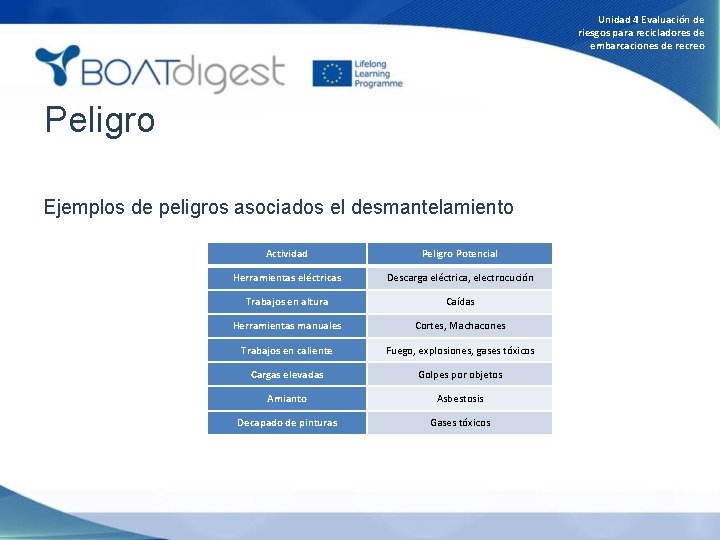 Unidad 4 Evaluación de riesgos para recicladores de embarcaciones de recreo

BOATdigest

Lifelong Learning Programme

Peligro

Ejemplos de peligros asociados el desmantelamiento

| Actividad | Peligro Potencial |
|---|---|
| Herramientas eléctricas | Descarga eléctrica, electrocución |
| Trabajos en altura | Caídas |
| Herramientas manuales | Cortes, Machacones |
| Trabajos en caliente | Fuego, explosiones, gases tóxicos |
| Cargas elevadas | Golpes por objetos |
| Amianto | Asbestosis |
| Decapado de pinturas | Gases tóxicos |